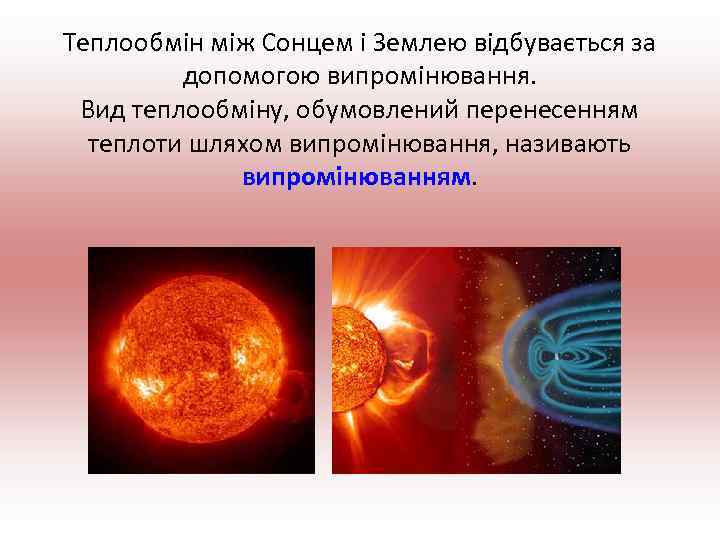 Теплообмін між Сонцем і Землею відбувається за допомогою випромінювання.
Вид теплообміну, обумовлений перенесенням теплоти шляхом випромінювання, називають випромінюванням.